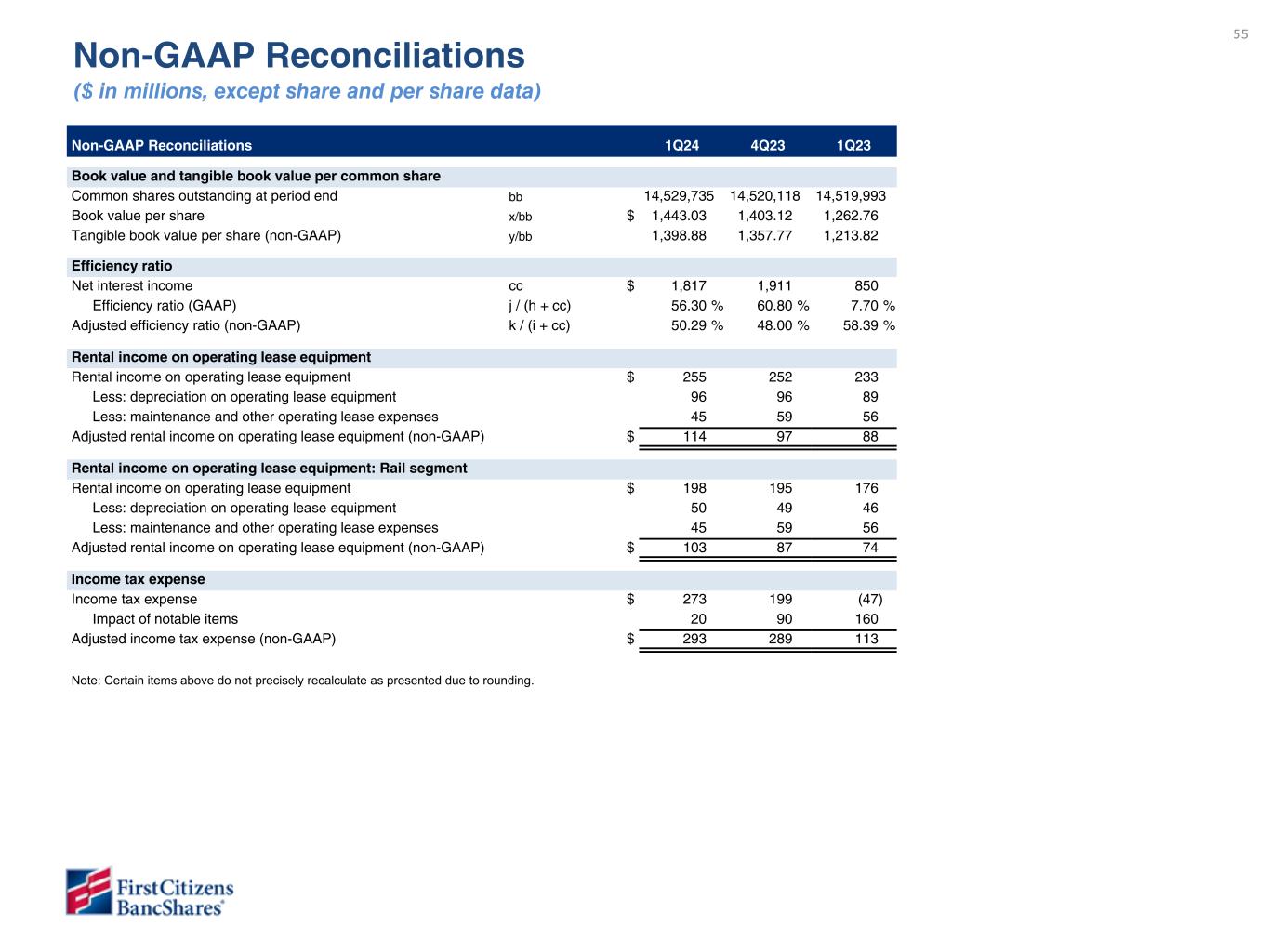 55

Non-GAAP Reconciliations
($ in millions, except share and per share data)

| Non-GAAP Reconciliations | | 1Q24 | 4Q23 | 1Q23 |
|---|---|---|---|---|
| **Book value and tangible book value per common share** | | | | |
| Common shares outstanding at period end | bb | 14,529,735 | 14,520,118 | 14,519,993 |
| Book value per share | x/bb | $ 1,443.03 | 1,403.12 | 1,262.76 |
| Tangible book value per share (non-GAAP) | y/bb | 1,398.88 | 1,357.77 | 1,213.82 |
| **Efficiency ratio** | | | | |
| Net interest income | cc | $ 1,817 | 1,911 | 850 |
| Efficiency ratio (GAAP) | j / (h + cc) | 56.30 % | 60.80 % | 7.70 % |
| Adjusted efficiency ratio (non-GAAP) | k / (i + cc) | 50.29 % | 48.00 % | 58.39 % |
| **Rental income on operating lease equipment** | | | | |
| Rental income on operating lease equipment | | $ 255 | 252 | 233 |
| Less: depreciation on operating lease equipment | | 96 | 96 | 89 |
| Less: maintenance and other operating lease expenses | | 45 | 59 | 56 |
| Adjusted rental income on operating lease equipment (non-GAAP) | | $ 114 | 97 | 88 |
| **Rental income on operating lease equipment: Rail segment** | | | | |
| Rental income on operating lease equipment | | $ 198 | 195 | 176 |
| Less: depreciation on operating lease equipment | | 50 | 49 | 46 |
| Less: maintenance and other operating lease expenses | | 45 | 59 | 56 |
| Adjusted rental income on operating lease equipment (non-GAAP) | | $ 103 | 87 | 74 |
| **Income tax expense** | | | | |
| Income tax expense | | $ 273 | 199 | (47) |
| Impact of notable items | | 20 | 90 | 160 |
| Adjusted income tax expense (non-GAAP) | | $ 293 | 289 | 113 |

Note: Certain items above do not precisely recalculate as presented due to rounding.

First Citizens BancShares®